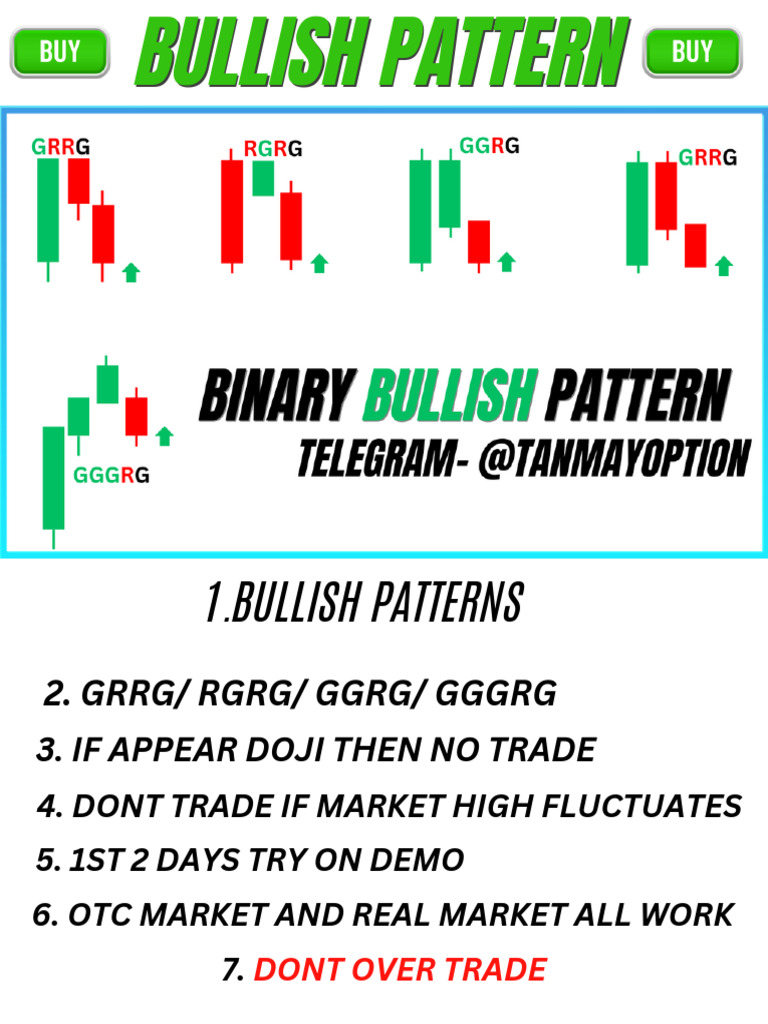 BUY BULLISH PATTERN BUY

GRRG RGRG GGRG GRRG

GGGRG

BINARY BULLISH PATTERN
TELEGRAM- @TANMAYOPTION

1.BULLISH PATTERNS

2. GRRG/ RGRG/ GGRG/ GGGRG
3. IF APPEAR DOJI THEN NO TRADE
4. DONT TRADE IF MARKET HIGH FLUCTUATES
5. 1ST 2 DAYS TRY ON DEMO
6. OTC MARKET AND REAL MARKET ALL WORK
7. DONT OVER TRADE